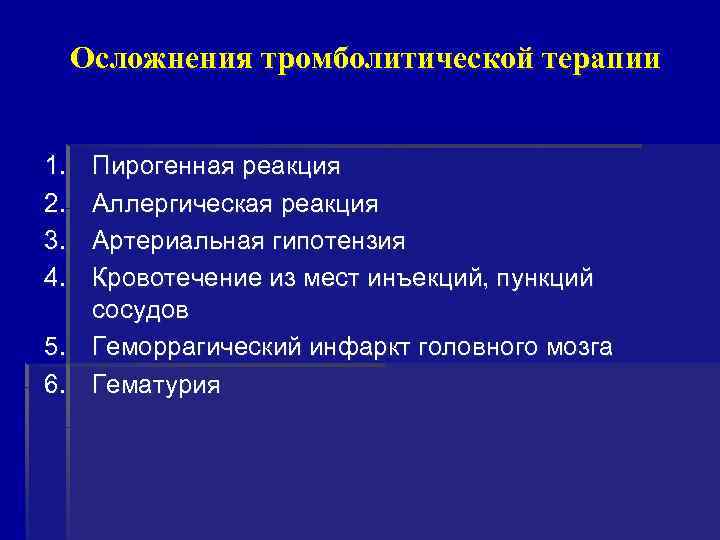 Осложнения тромболитической терапии

1. Пирогенная реакция
2. Аллергическая реакция
3. Артериальная гипотензия
4. Кровотечение из мест инъекций, пункций сосудов
5. Геморрагический инфаркт головного мозга
6. Гематурия